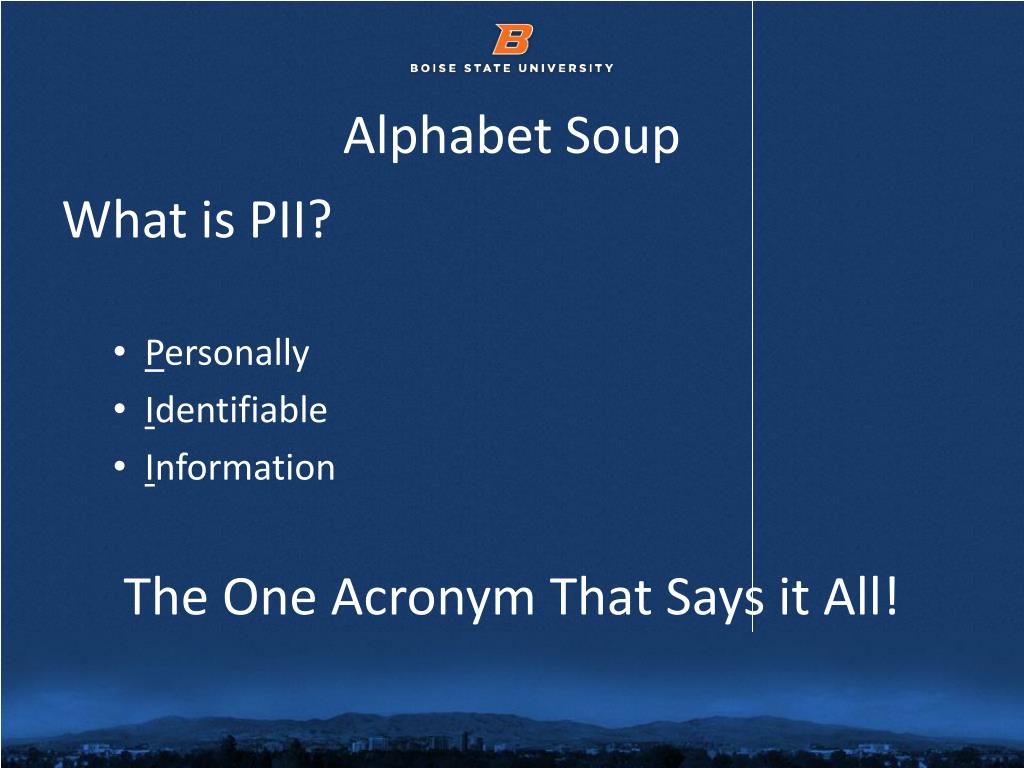 B
BOISE STATE UNIVERSITY

Alphabet Soup

What is PII?

• Personally
• Identifiable
• Information

The One Acronym That Says it All!